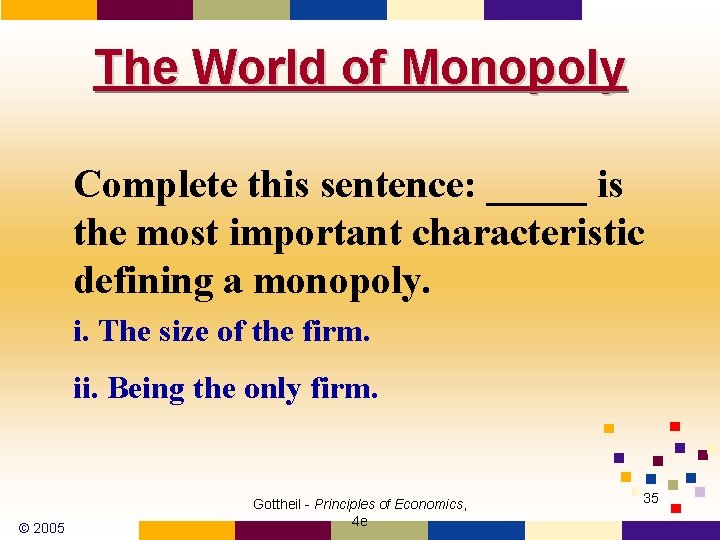 The World of Monopoly

Complete this sentence: _____ is the most important characteristic defining a monopoly.

i. The size of the firm.

ii. Being the only firm.

© 2005

Gottheil - Principles of Economics, 4e

35